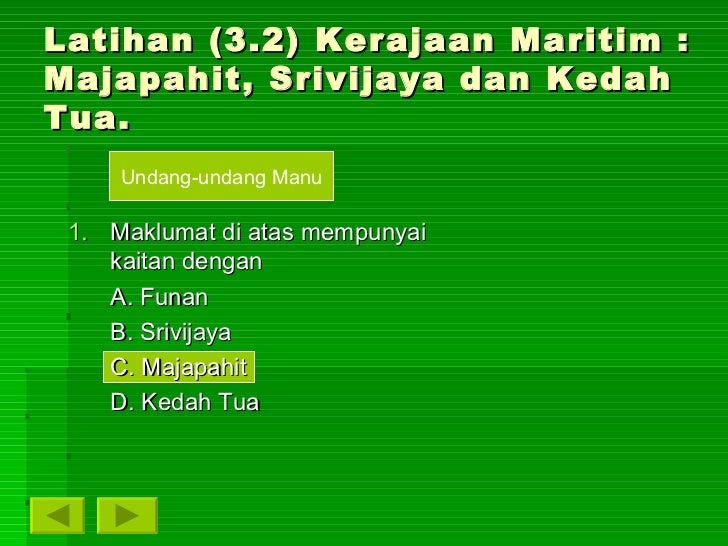 Latihan (3.2) Kerajaan Maritim : Majapahit, Srivijaya dan Kedah Tua.

Undang-undang Manu

1. Maklumat di atas mempunyai kaitan dengan

A. Funan

B. Srivijaya

C. Majapahit

D. Kedah Tua